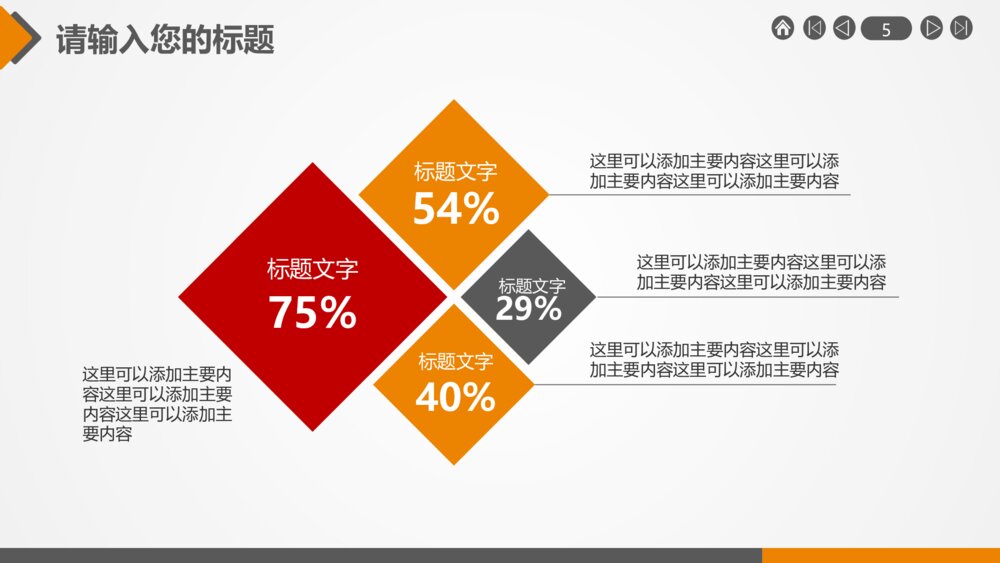 请输入您的标题

5

标题文字
54%

这里可以添加主要内容这里可以添加主要内容这里可以添加主要内容

标题文字
75%

标题文字
29%

这里可以添加主要内容这里可以添加主要内容这里可以添加主要内容

标题文字
40%

这里可以添加主要内容这里可以添加主要内容这里可以添加主要内容

这里可以添加主要内容这里可以添加主要内容这里可以添加主要内容